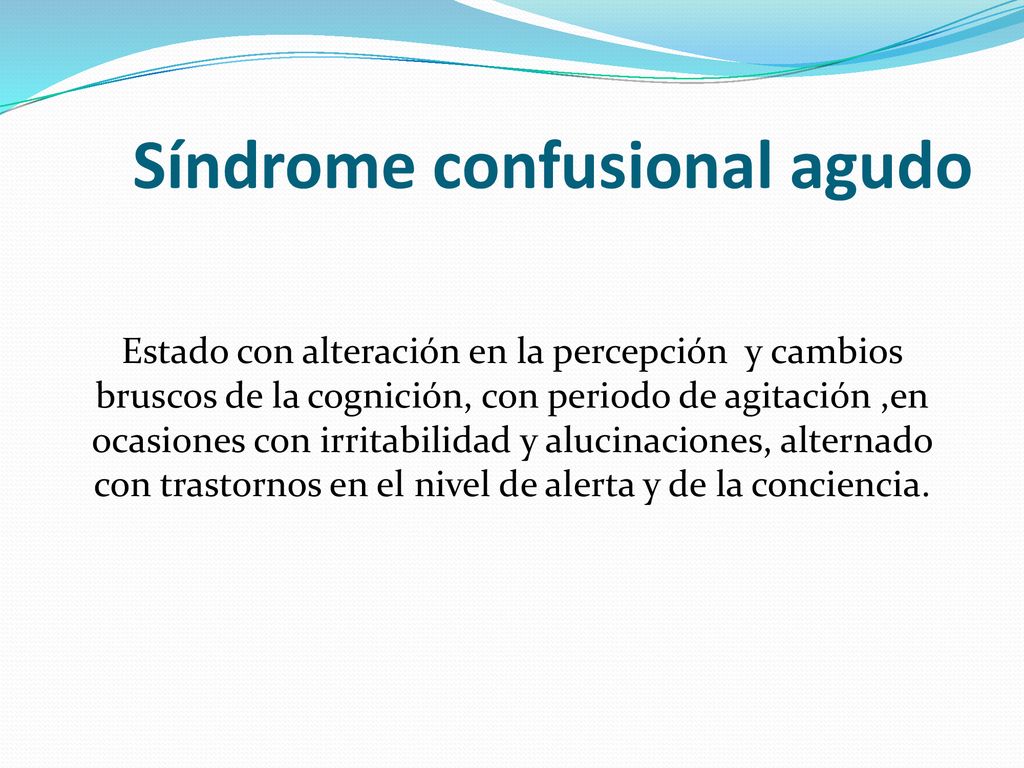 Síndrome confusional agudo

Estado con alteración en la percepción y cambios bruscos de la cognición, con periodo de agitación ,en ocasiones con irritabilidad y alucinaciones, alternado con trastornos en el nivel de alerta y de la conciencia.